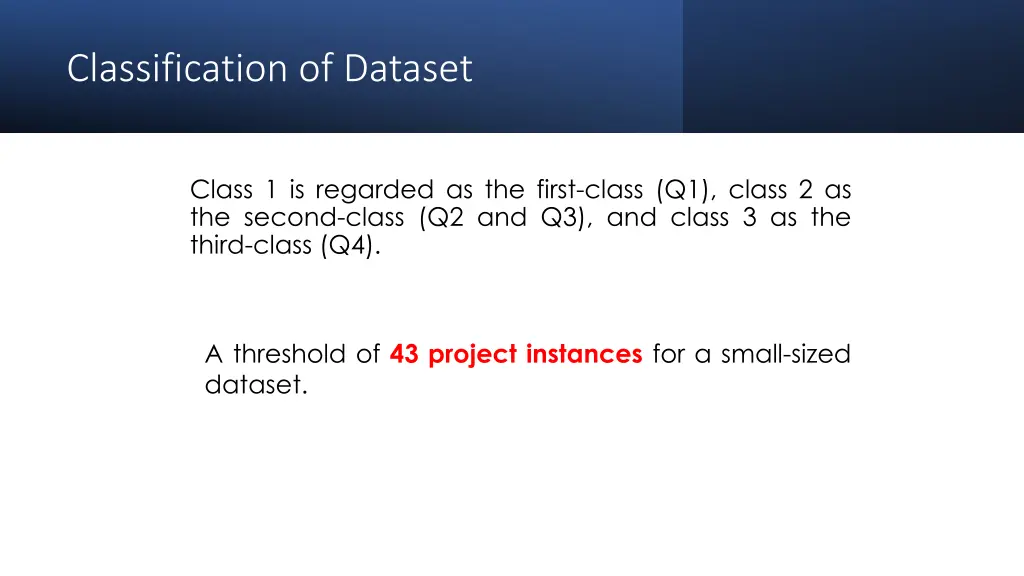 Classification of Dataset

Class 1 is regarded as the first-class (Q1), class 2 as the second-class (Q2 and Q3), and class 3 as the third-class (Q4).

A threshold of 43 project instances for a small-sized dataset.